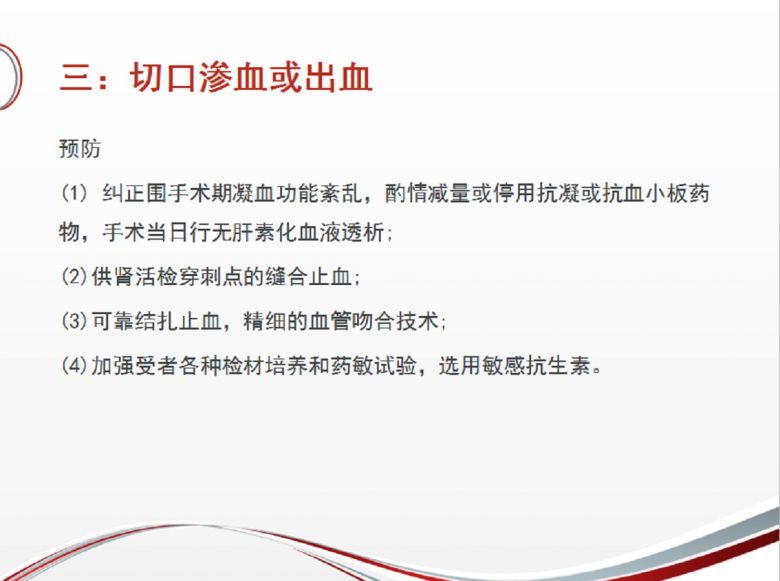 三：切口渗血或出血

预防

(1) 纠正围手术期凝血功能紊乱，酌情减量或停用抗凝或抗血小板药物，手术当日行无肝素化血液透析；

(2)供肾活检穿刺点的缝合止血；

(3)可靠结扎止血，精细的血管吻合技术；

(4)加强受者各种检材培养和药敏试验，选用敏感抗生素。